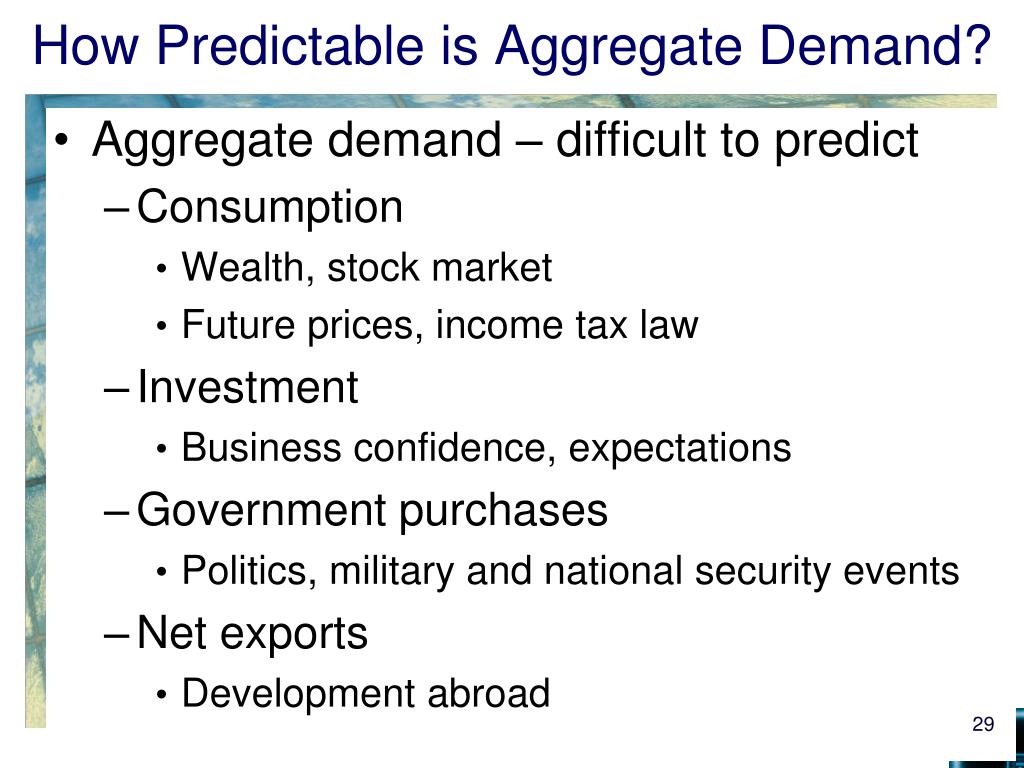 How Predictable is Aggregate Demand?

• Aggregate demand – difficult to predict
– Consumption
• Wealth, stock market
• Future prices, income tax law
– Investment
• Business confidence, expectations
– Government purchases
• Politics, military and national security events
– Net exports
• Development abroad

29